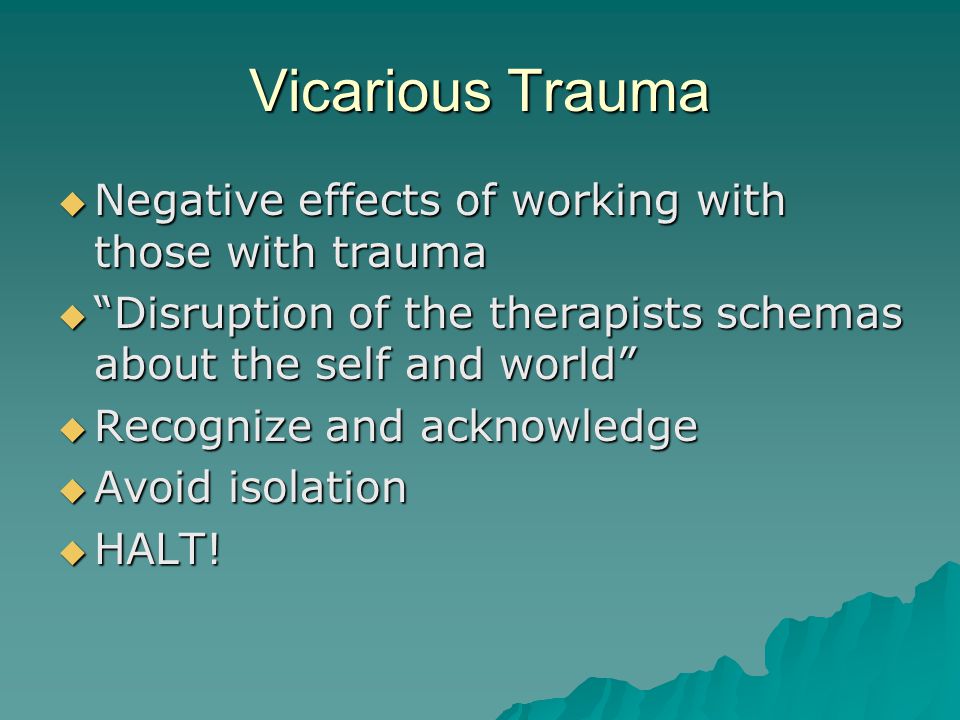 Vicarious Trauma

◆ Negative effects of working with those with trauma
◆ “Disruption of the therapists schemas about the self and world”
◆ Recognize and acknowledge
◆ Avoid isolation
◆ HALT!